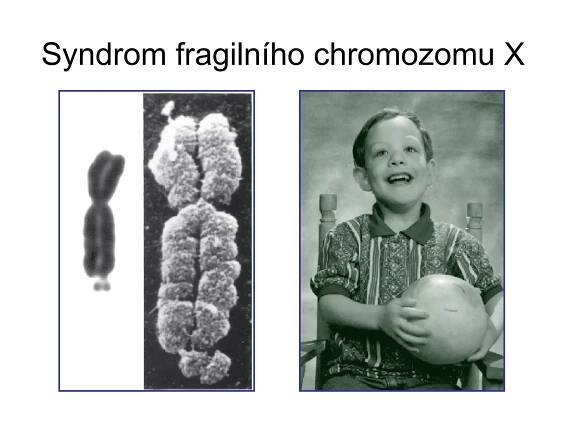 Syndrom fragilního chromozomu X